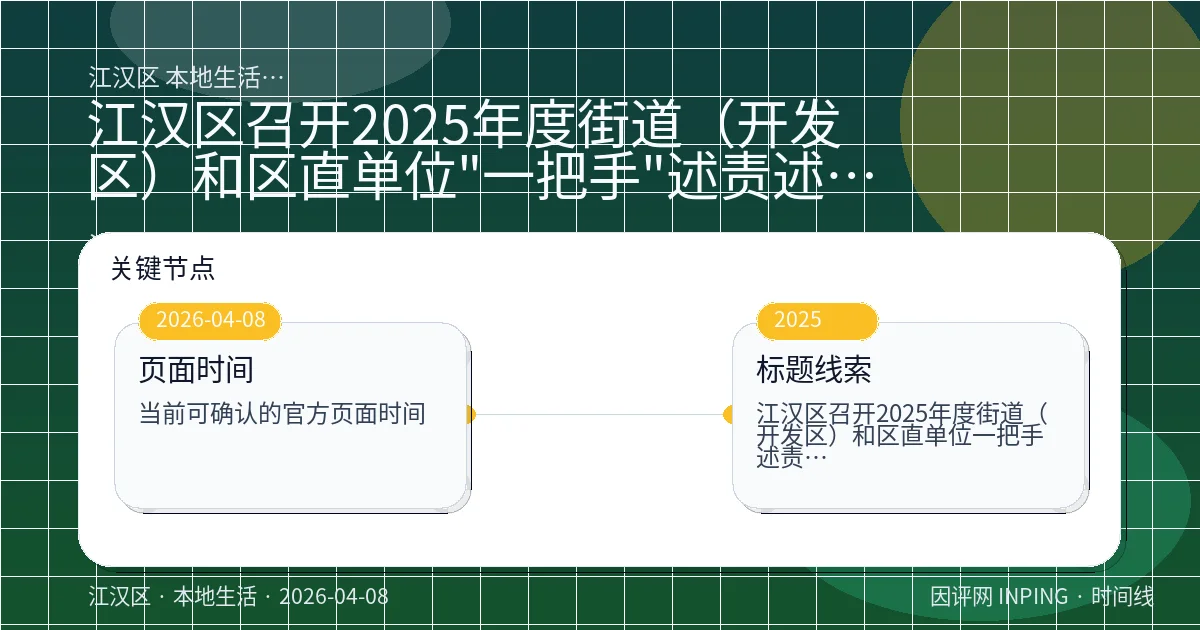 江汉区 本地生活…

江汉区召开2025年度街道（开发区）和区直单位"一把手"述责述…

关键节点

2026-04-08

页面时间

当前可确认的官方页面时间

2025

标题线索

江汉区召开2025年度街道（开发区）和区直单位一把手述责…

江汉区 · 本地生活 · 2026-04-08

因评网 INPING · 时间线